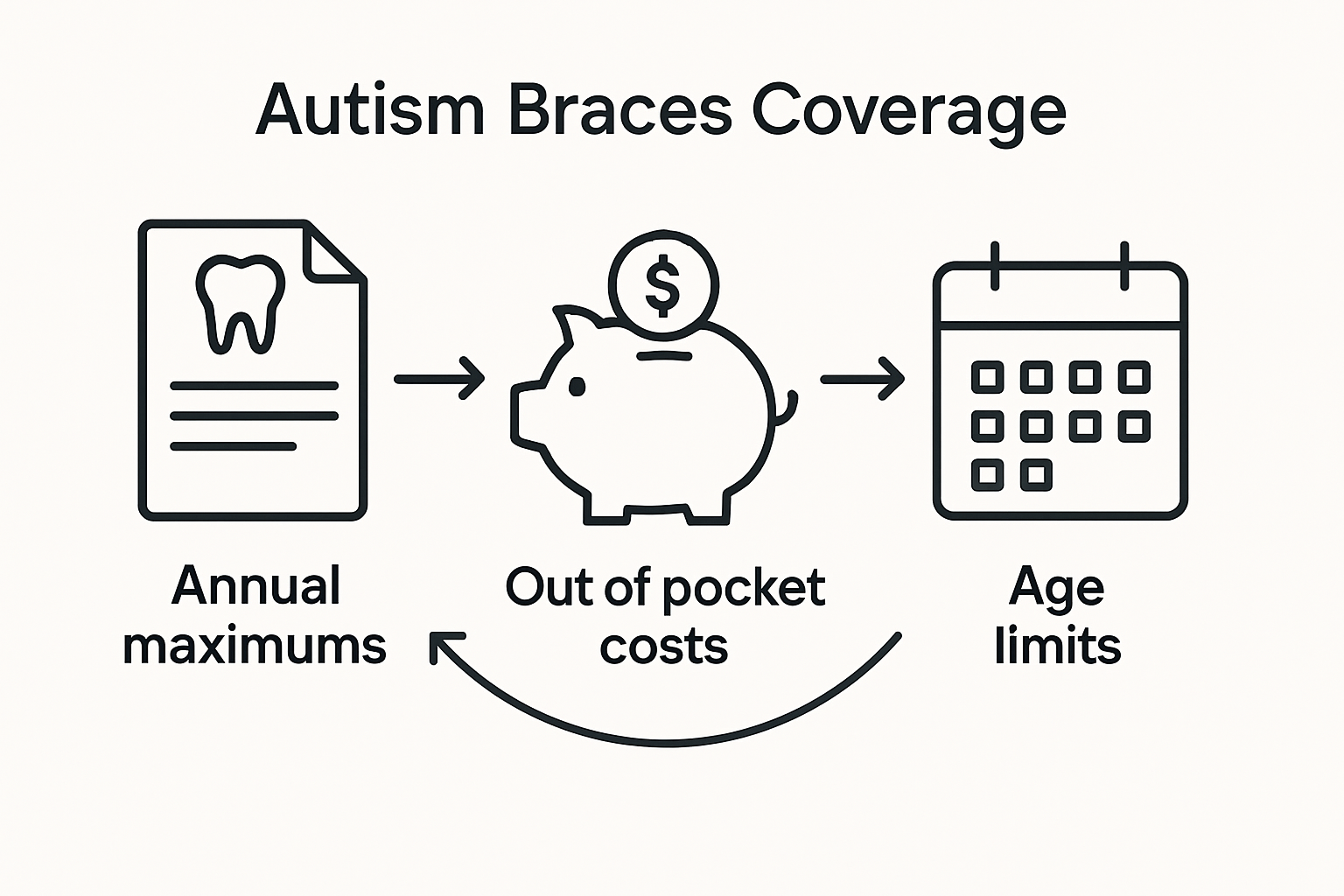 Autism Braces Coverage

$

Annual maximums

Out of pocket costs

Age limits